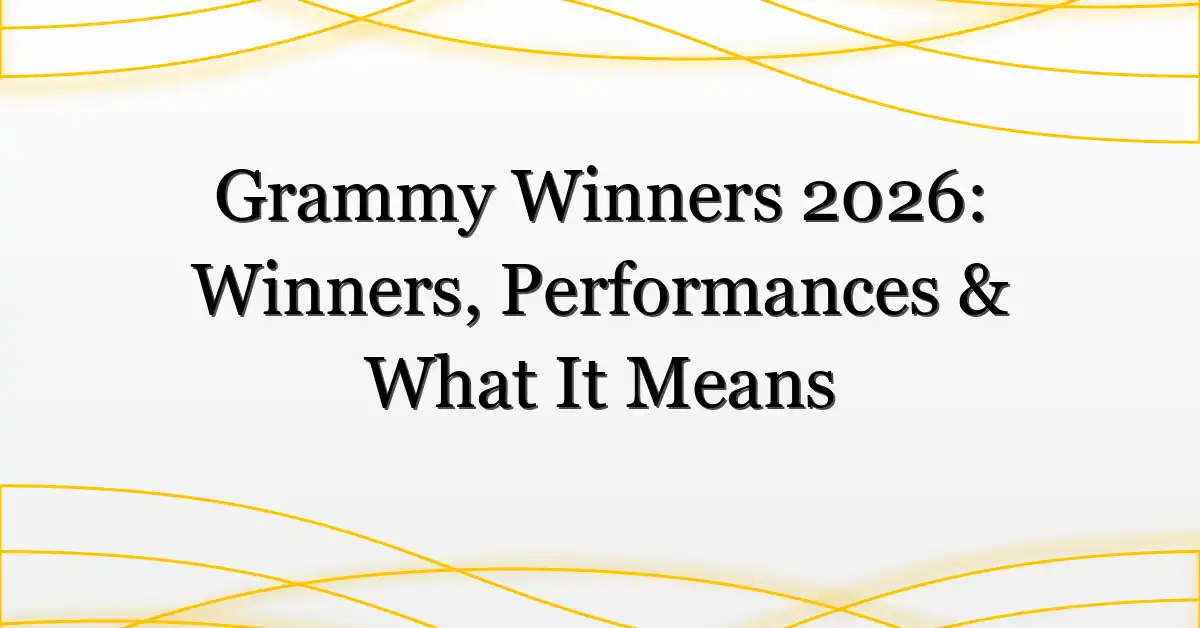 Grammy Winners 2026: Winners, Performances & What It Means